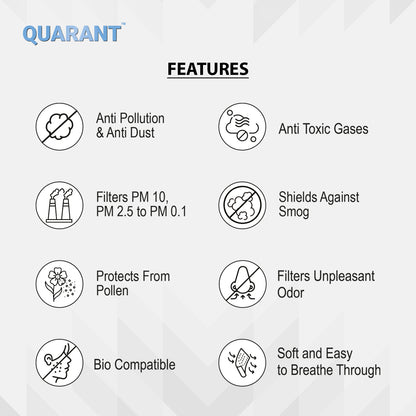 QUARANT™

FEATURES

Anti Pollution & Anti Dust

Anti Toxic Gases

Filters PM 10, PM 2.5 to PM 0.1

Shields Against Smog

Protects From Pollen

Filters Unpleasant Odor

Bio Compatible

Soft and Easy to Breathe Through